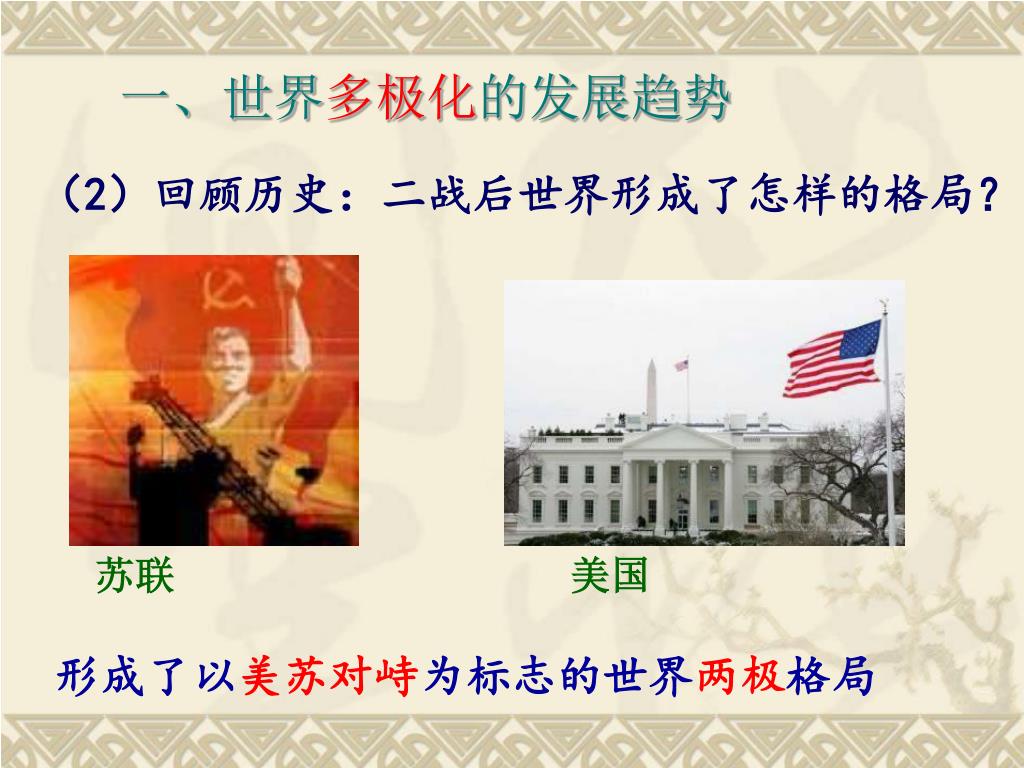 一、世界多极化的发展趋势

（2）回顾历史：二战后世界形成了怎样的格局？

苏联

美国

形成了以美苏对峙为标志的世界两极格局